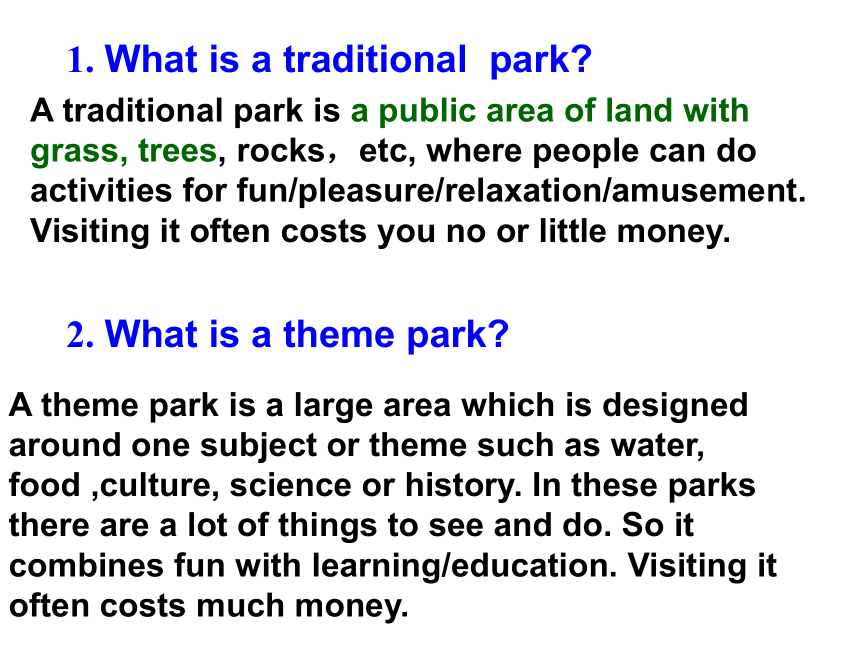 1. What is a traditional  park?

A traditional park is a public area of land with grass, trees, rocks，etc, where people can do activities for fun/pleasure/relaxation/amusement. Visiting it often costs you no or little money.

2. What is a theme park?

A theme park is a large area which is designed around one subject or theme such as water, food ,culture, science or history. In these parks there are a lot of things to see and do. So it combines fun with learning/education. Visiting it often costs much money.